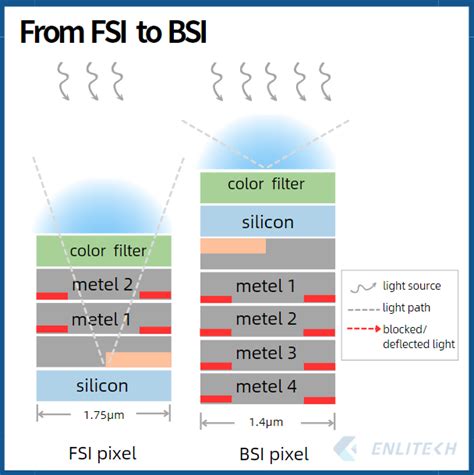 From FSI to BSI

color filter

metel 2

metel 1

silicon

1.75μm

FSI pixel

color filter

silicon

metel 1

metel 2

metel 3

metel 4

1.4μm

BSI pixel

light source
light path
blocked/ deflected light

ENLITECH